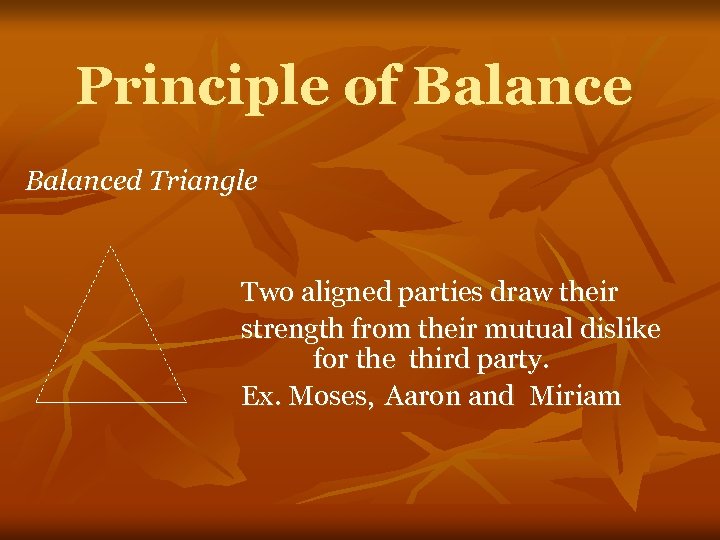 Principle of Balance

Balanced Triangle

Two aligned parties draw their strength from their mutual dislike for the third party.

Ex. Moses, Aaron and Miriam